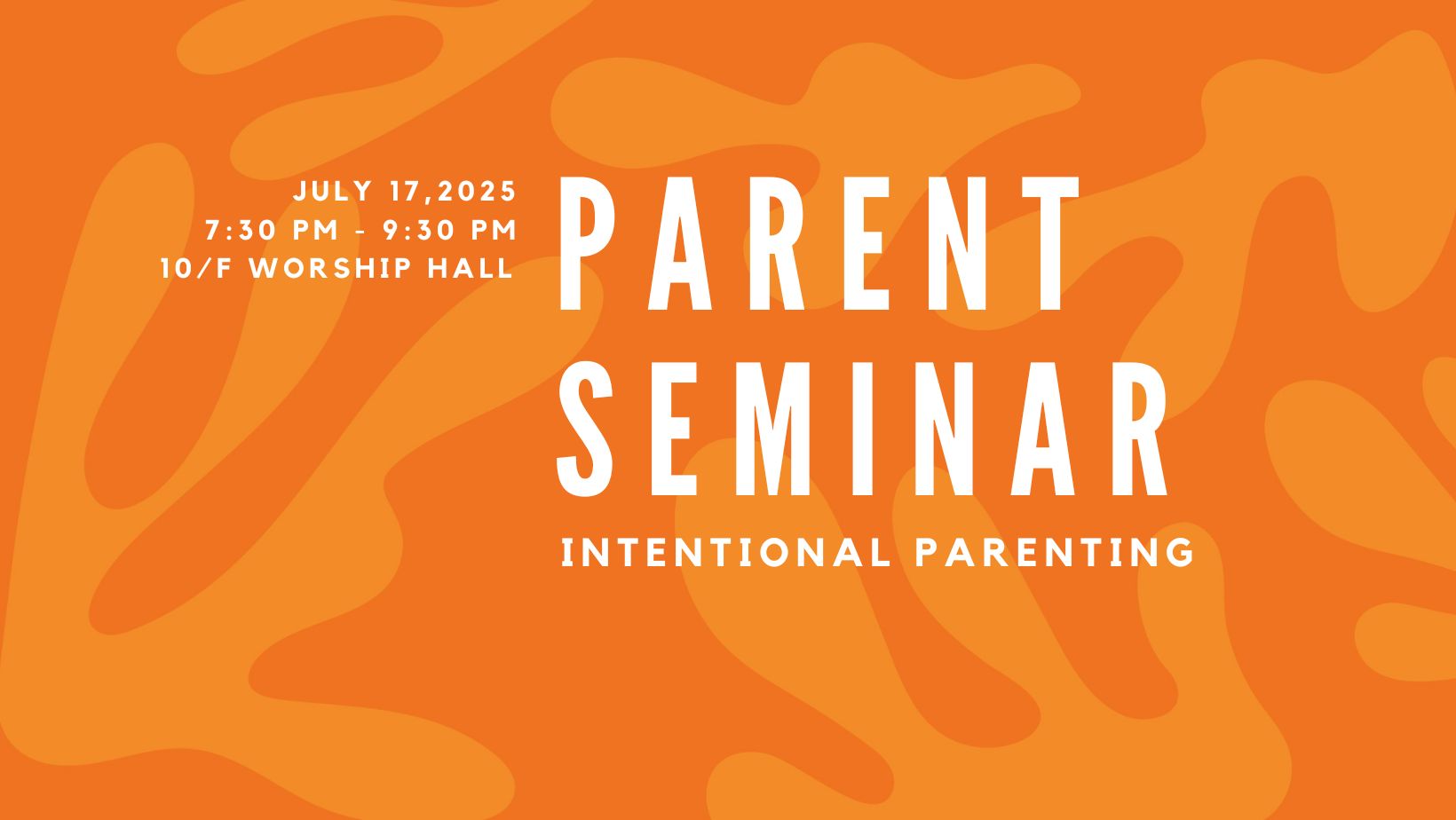 JULY 17,2025
7:30 PM - 9:30 PM
10/F WORSHIP HALL

PARENT SEMINAR

INTENTIONAL PARENTING